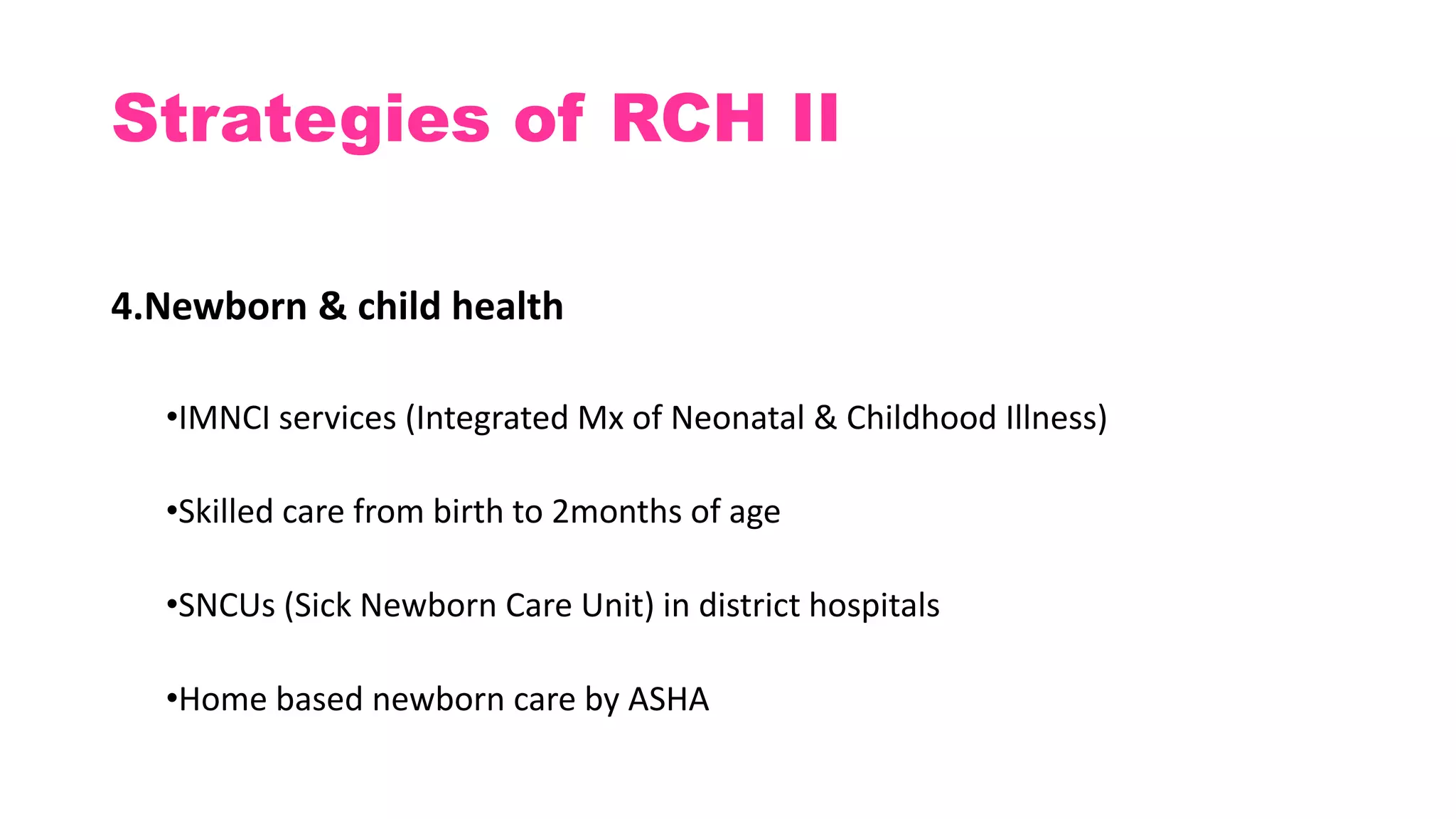 Strategies of RCH II

4.Newborn & child health

•IMNCI services (Integrated Mx of Neonatal & Childhood Illness)

•Skilled care from birth to 2months of age

•SNCUs (Sick Newborn Care Unit) in district hospitals

•Home based newborn care by ASHA